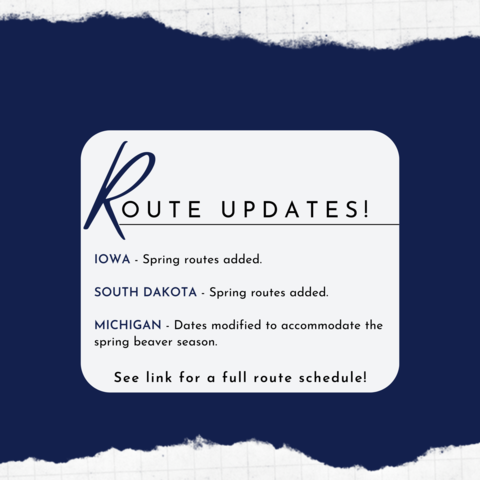 ROUTE UPDATES!

IOWA - Spring routes added.

SOUTH DAKOTA - Spring routes added.

MICHIGAN - Dates modified to accommodate the spring beaver season.

See link for a full route schedule!